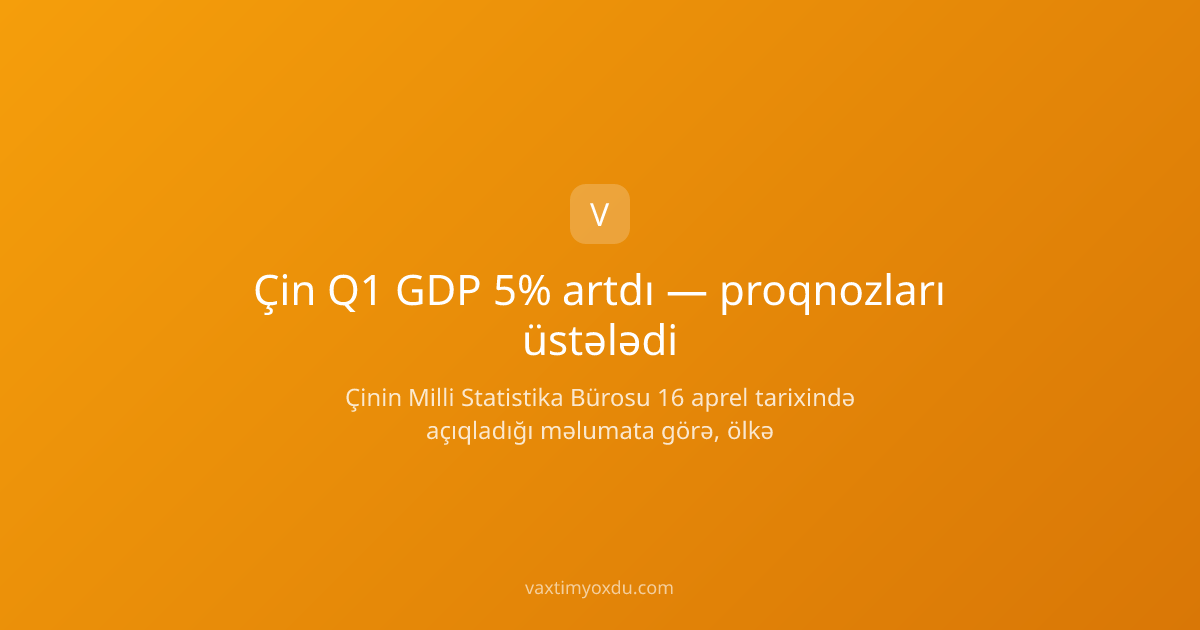 V

Çin Q1 GDP 5% artdı — proqnozları üstələdi

Çinin Milli Statistika Bürosu 16 aprel tarixində açıqladığı məlumata görə, ölkə

vaxtimyoxdu.com